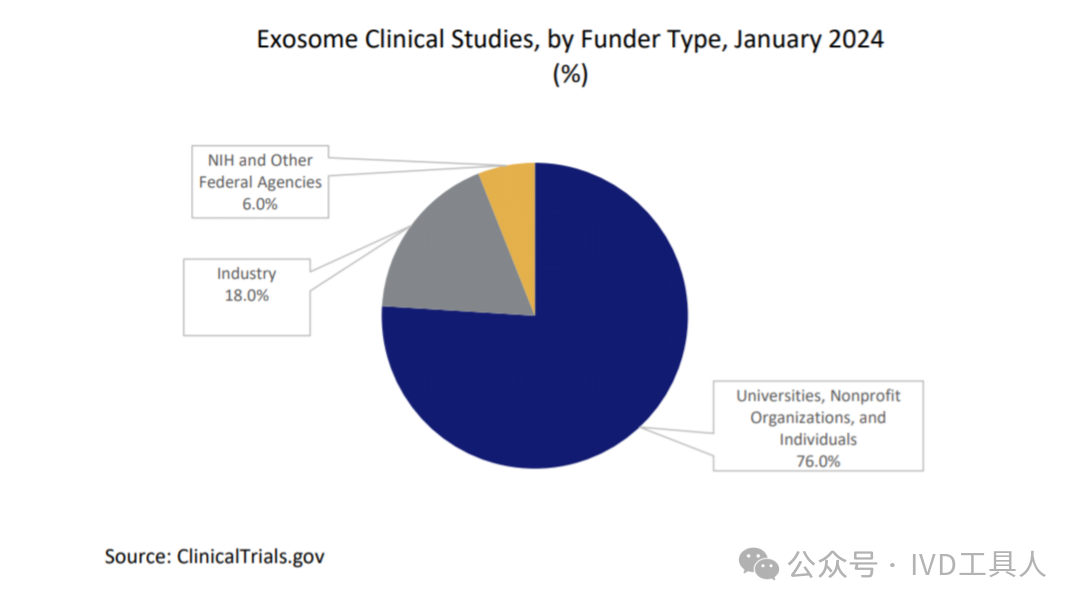 Exosome Clinical Studies, by Funder Type, January 2024
(%)

NIH and Other Federal Agencies
6.0%

Industry
18.0%

Universities, Nonprofit Organizations, and Individuals
76.0%

Source: ClinicalTrials.gov

公众号 · IVD工具人